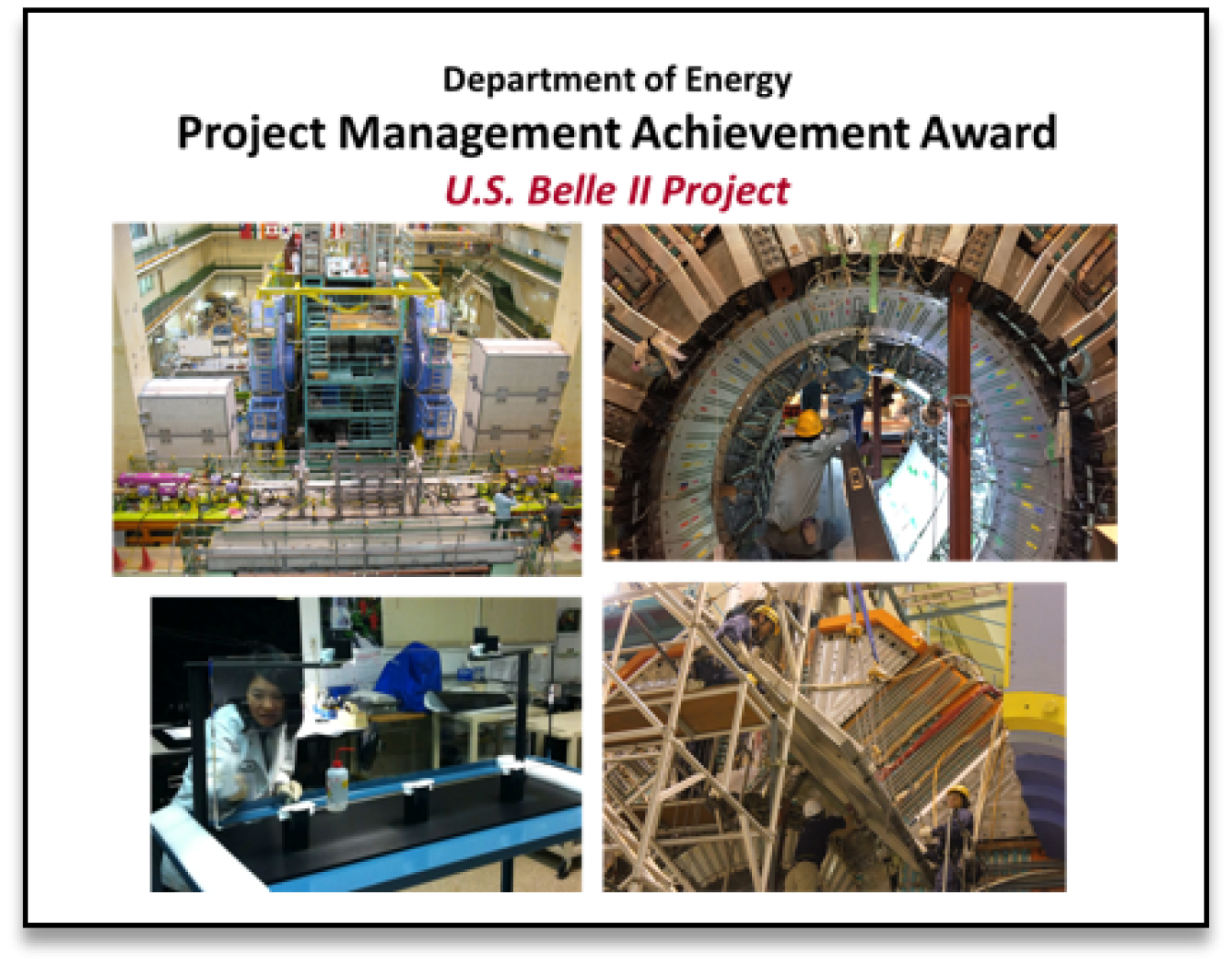 Department of Energy

Project Management Achievement Award

U.S. Belle II Project